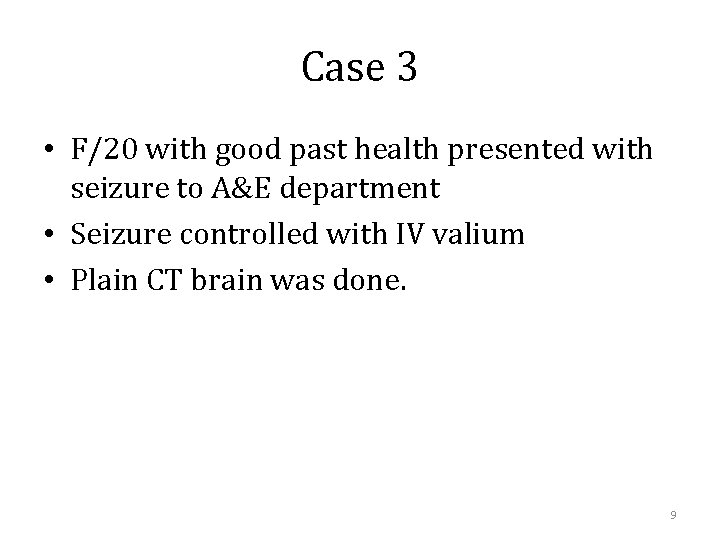 Case 3

• F/20 with good past health presented with seizure to A&E department
• Seizure controlled with IV valium
• Plain CT brain was done.

9